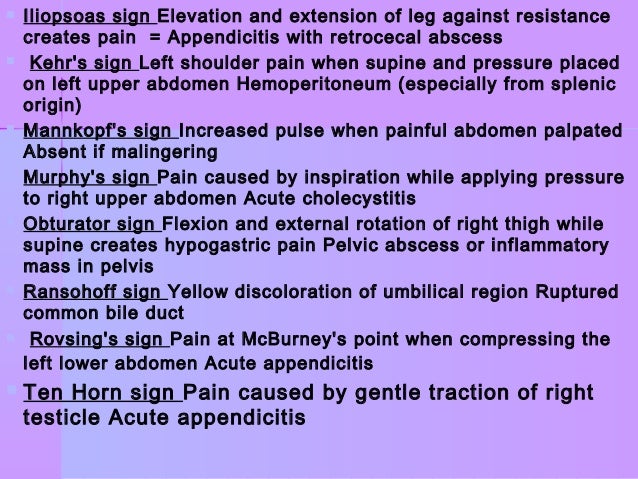 Iliopsoas sign Elevation and extension of leg against resistance creates pain = Appendicitis with retrocecal abscess

Kehr's sign Left shoulder pain when supine and pressure placed on left upper abdomen Hemoperitoneum (especially from splenic origin)

Mannkopf's sign Increased pulse when painful abdomen palpated Absent if malingering

Murphy's sign Pain caused by inspiration while applying pressure to right upper abdomen Acute cholecystitis

Obturator sign Flexion and external rotation of right thigh while supine creates hypogastric pain Pelvic abscess or inflammatory mass in pelvis

Ransohoff sign Yellow discoloration of umbilical region Ruptured common bile duct

Rovsing's sign Pain at McBurney's point when compressing the left lower abdomen Acute appendicitis

Ten Horn sign Pain caused by gentle traction of right testicle Acute appendicitis